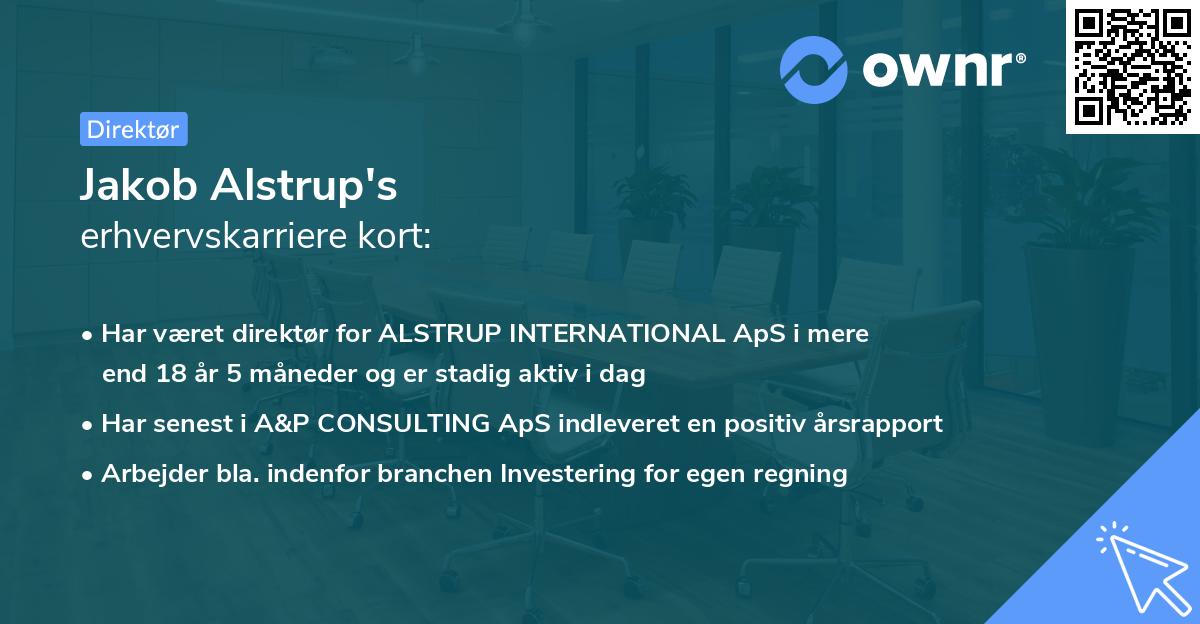 ownr®

Direktør

Jakob Alstrup's
erhvervskarriere kort:

• Har været direktør for ALSTRUP INTERNATIONAL ApS i mere end 18 år 5 måneder og er stadig aktiv i dag
• Har senest i A&P CONSULTING ApS indleveret en positiv årsrapport
• Arbejder bla. indenfor branchen Investering for egen regning